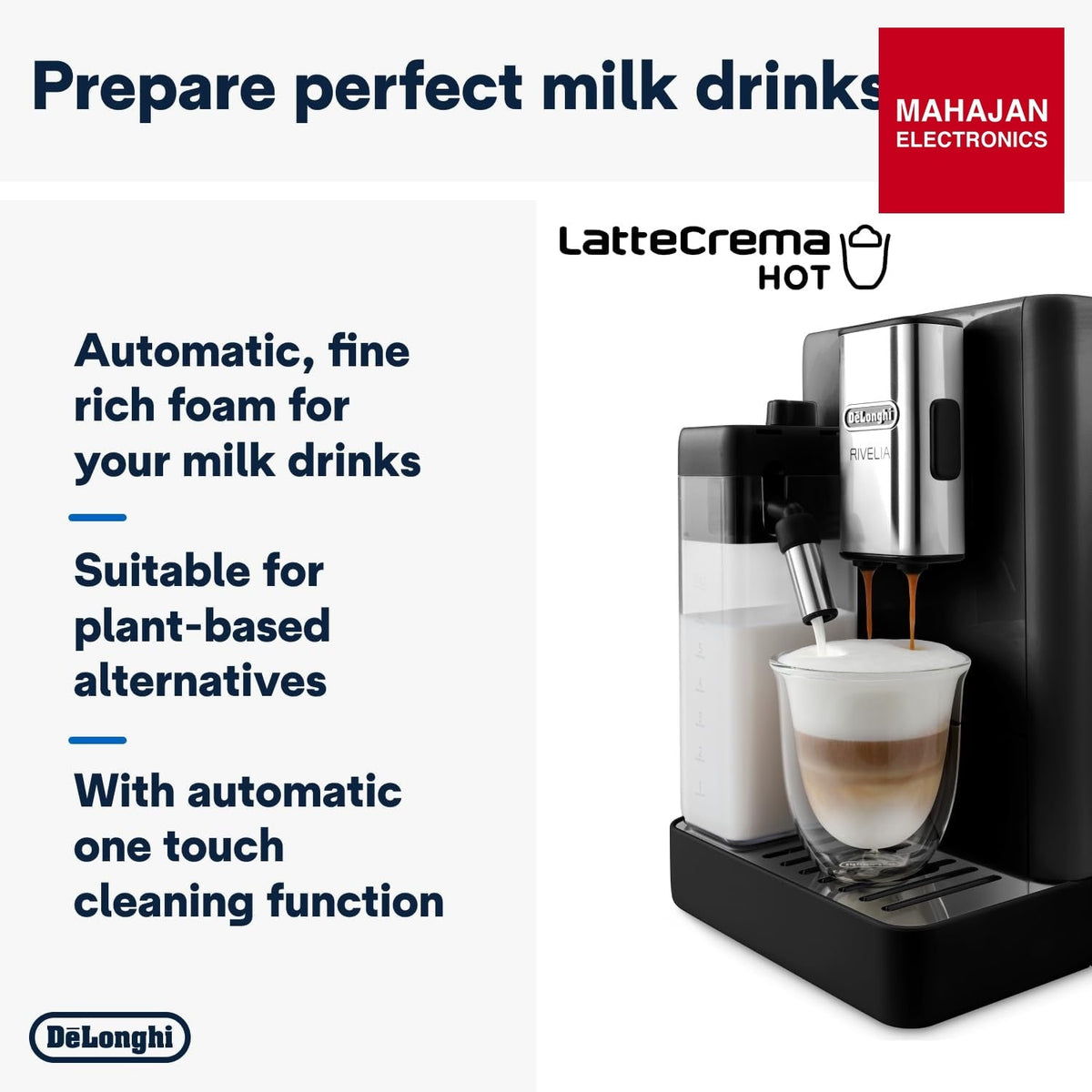 Prepare perfect milk drinks

MAHAJAN
ELECTRONICS

LatteCrema
HOT

Automatic, fine rich foam for your milk drinks

Suitable for plant-based alternatives

With automatic one touch cleaning function

DēLonghi

DēLonghi
RIVELIA